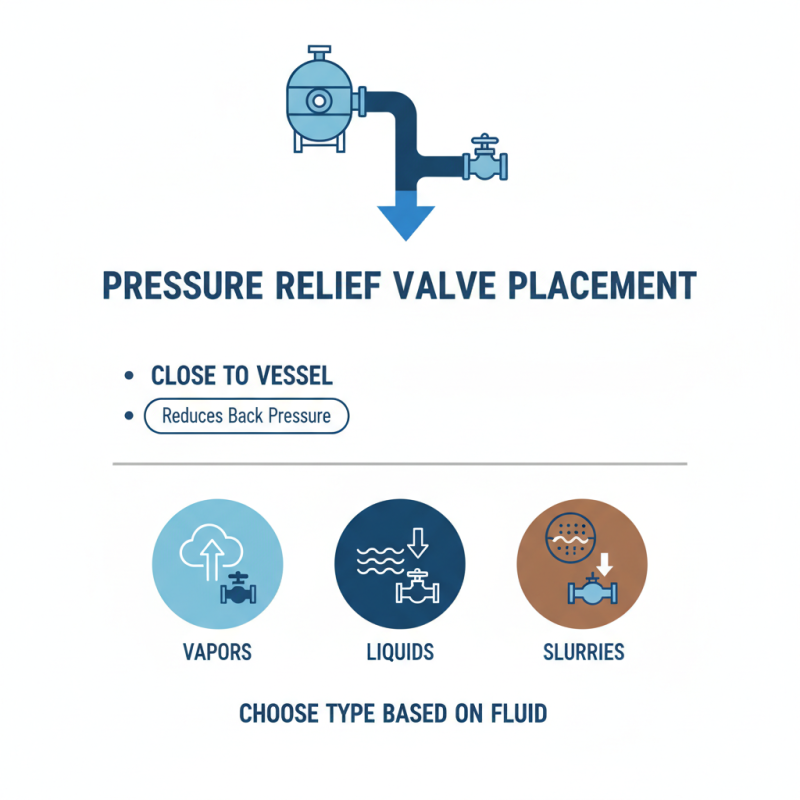 PRESSURE RELIEF VALVE PLACEMENT

• CLOSE TO VESSEL
• Reduces Back Pressure

VAPORS
LIQUIDS
SLURRIES

CHOOSE TYPE BASED ON FLUID